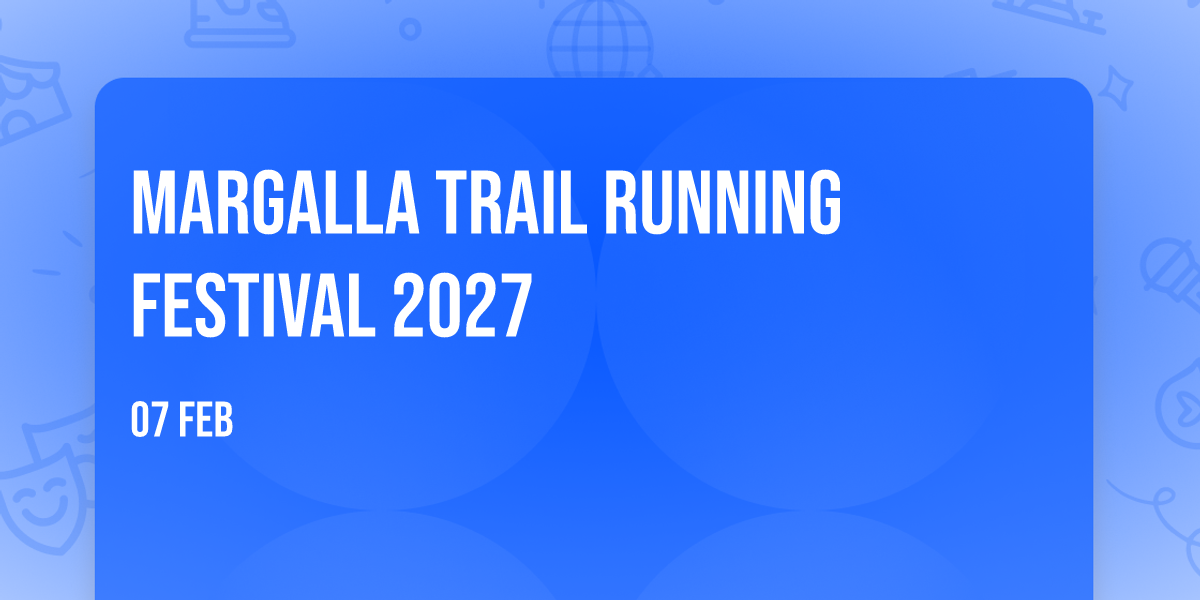 MARGALLA TRAIL RUNNING FESTIVAL 2027

07 FEB